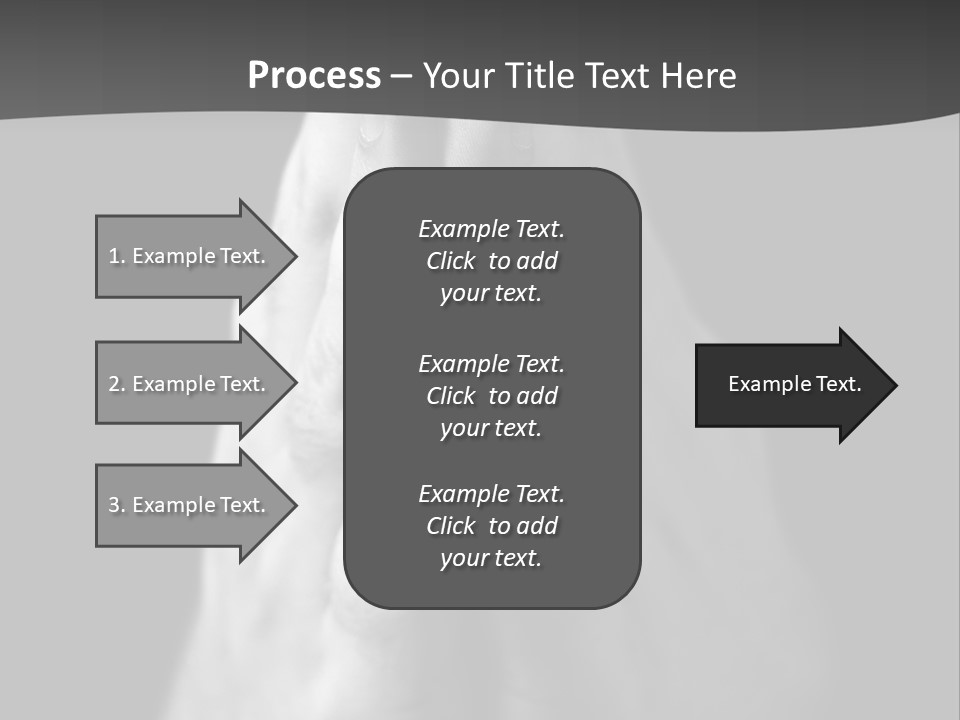 Process – Your Title Text Here

1. Example Text.

2. Example Text.

3. Example Text.

Example Text. Click to add your text.

Example Text. Click to add your text.

Example Text. Click to add your text.

Example Text.